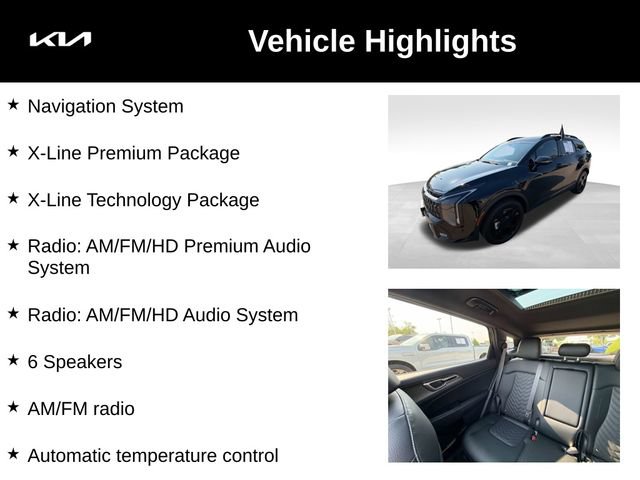 KIA

Vehicle Highlights

★ Navigation System

★ X-Line Premium Package

★ X-Line Technology Package

★ Radio: AM/FM/HD Premium Audio System

★ Radio: AM/FM/HD Audio System

★ 6 Speakers

★ AM/FM radio

★ Automatic temperature control